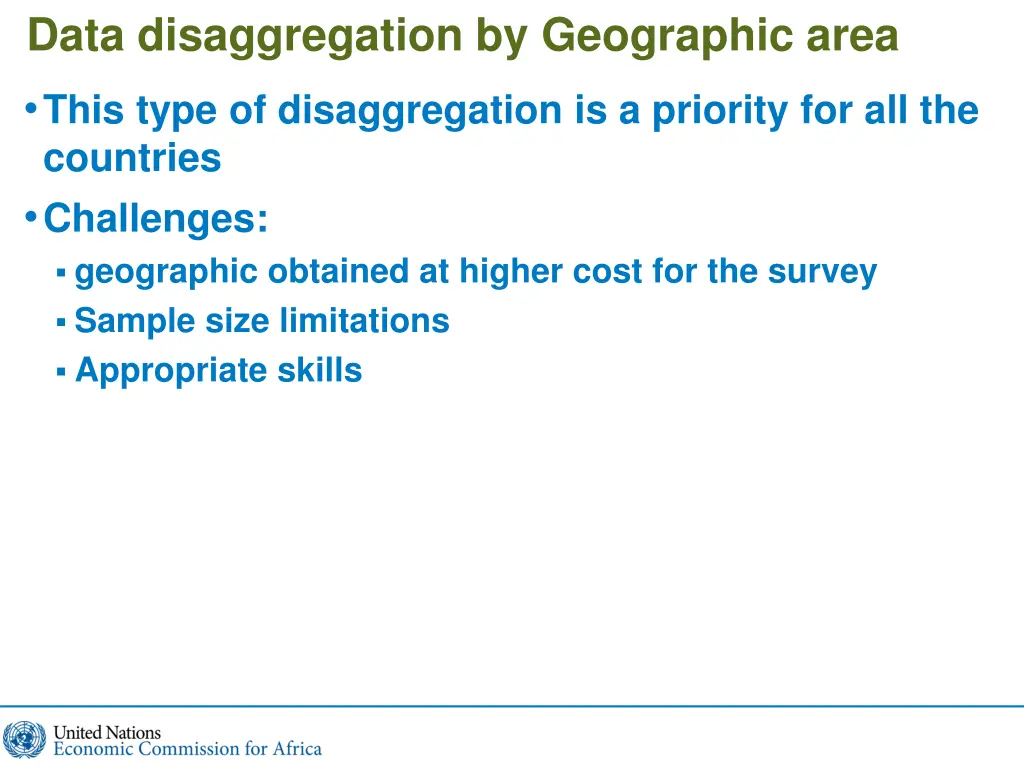 Data disaggregation by Geographic area

• This type of disaggregation is a priority for all the countries

• Challenges:

▪ geographic obtained at higher cost for the survey

▪ Sample size limitations

▪ Appropriate skills

United Nations
Economic Commission for Africa